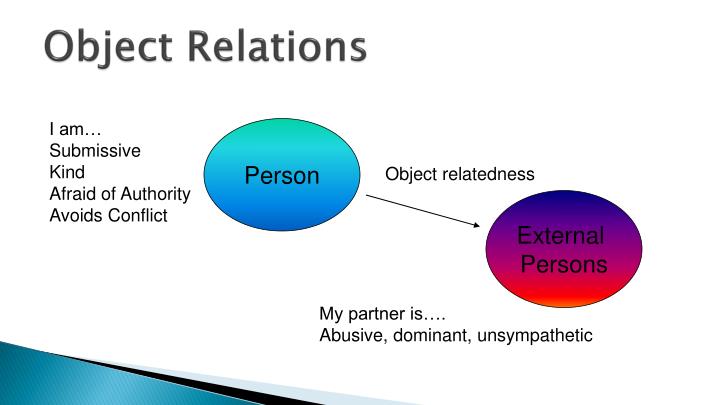 Object Relations

I am…
Submissive
Kind
Afraid of Authority
Avoids Conflict

Person

Object relatedness

External Persons

My partner is….
Abusive, dominant, unsympathetic